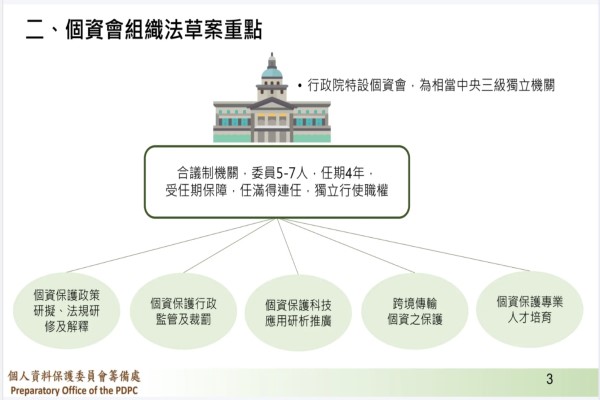 二、個資會組織法草案重點

• 行政院特設個資會，為相當中央三級獨立機關

合議制機關，委員5-7人，任期4年，受任期保障，任滿得連任，獨立行使職權

個資保護政策研擬、法規研修及解釋

個資保護行政監管及裁罰

個資保護科技應用研析推廣

跨境傳輸個資之保護

個資保護專業人才培育

個人資料保護委員會籌備處
Preparatory Office of the PDPC

3